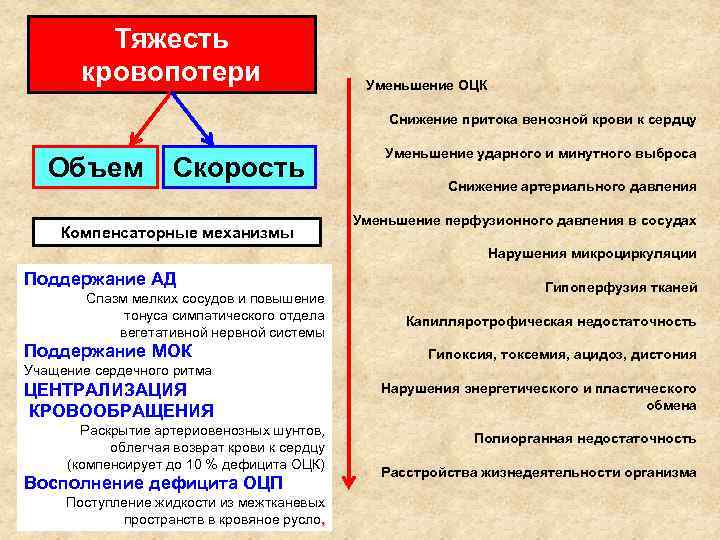 Тяжесть кровопотери

Объем

Скорость

Компенсаторные механизмы

Поддержание АД
Спазм мелких сосудов и повышение тонуса симпатического отдела вегетативной нервной системы

Поддержание МОК
Учащение сердечного ритма

ЦЕНТРАЛИЗАЦИЯ КРОВООБРАЩЕНИЯ
Раскрытие артериовенозных шунтов, облегчая возврат крови к сердцу (компенсирует до 10 % дефицита ОЦК)

Восполнение дефицита ОЦП
Поступление жидкости из межтканевых пространств в кровяное русло,

Уменьшение ОЦК

Снижение притока венозной крови к сердцу

Уменьшение ударного и минутного выброса

Снижение артериального давления

Уменьшение перфузионного давления в сосудах

Нарушения микроциркуляции

Гипоперфузия тканей

Капилляротрофическая недостаточность

Гипоксия, токсемия, ацидоз, дистония

Нарушения энергетического и пластического обмена

Полиорганная недостаточность

Расстройства жизнедеятельности организма